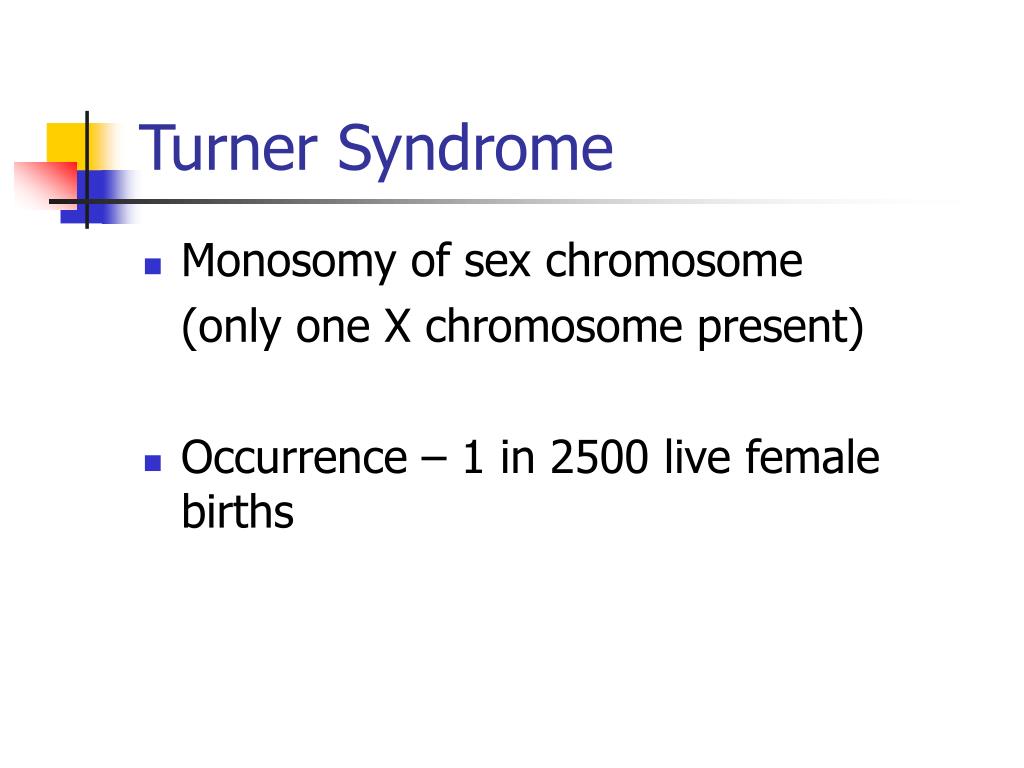 Turner Syndrome

- Monosomy of sex chromosome
(only one X chromosome present)

- Occurrence – 1 in 2500 live female births